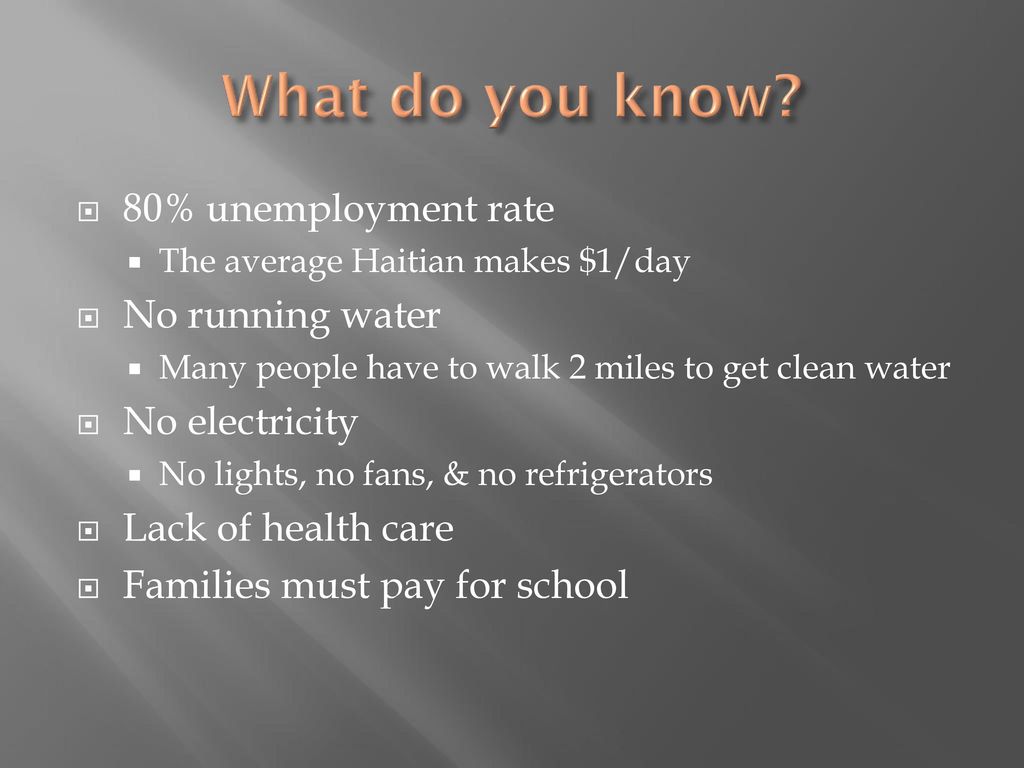 What do you know?

80% unemployment rate
The average Haitian makes \$1/day
No running water
Many people have to walk 2 miles to get clean water
No electricity
No lights, no fans, & no refrigerators
Lack of health care
Families must pay for school